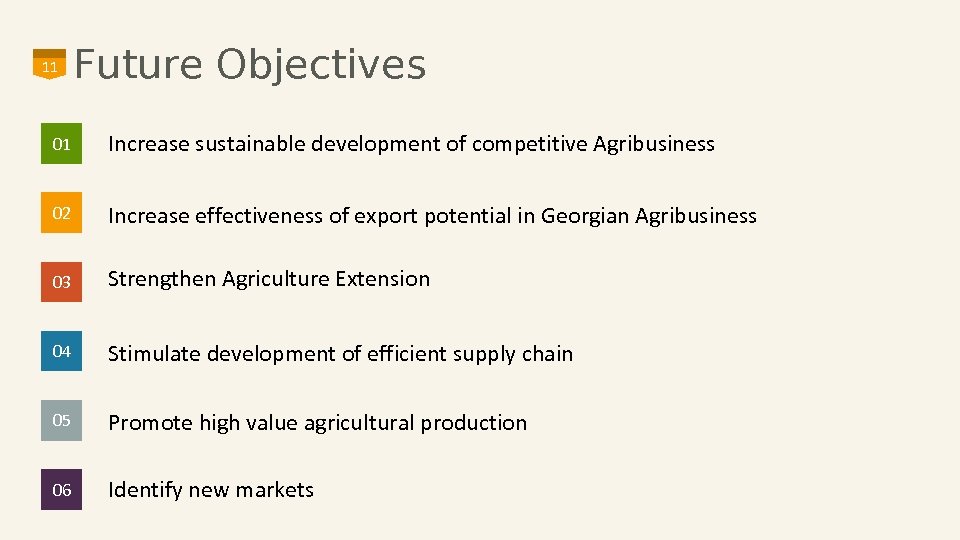 11 Future Objectives

01 Increase sustainable development of competitive Agribusiness

02 Increase effectiveness of export potential in Georgian Agribusiness

03 Strengthen Agriculture Extension

04 Stimulate development of efficient supply chain

05 Promote high value agricultural production

06 Identify new markets